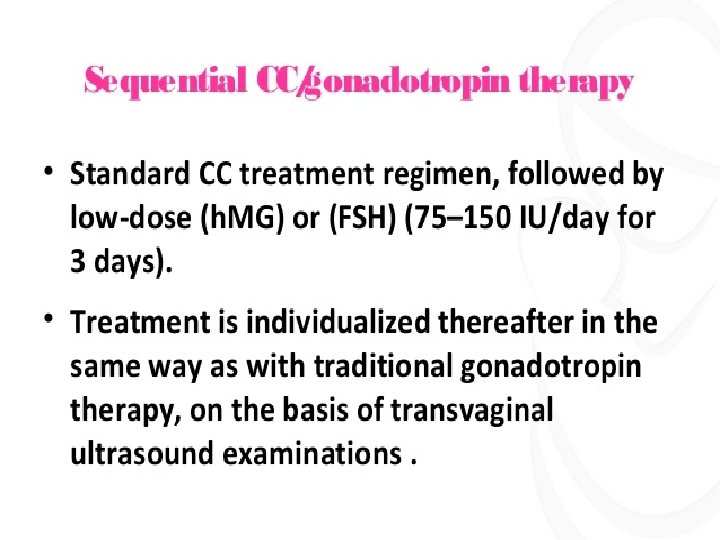 Sequential CC/gonadotropin therapy

• Standard CC treatment regimen, followed by low-dose (hMG) or (FSH) (75–150 IU/day for 3 days).

• Treatment is individualized thereafter in the same way as with traditional gonadotropin therapy, on the basis of transvaginal ultrasound examinations .